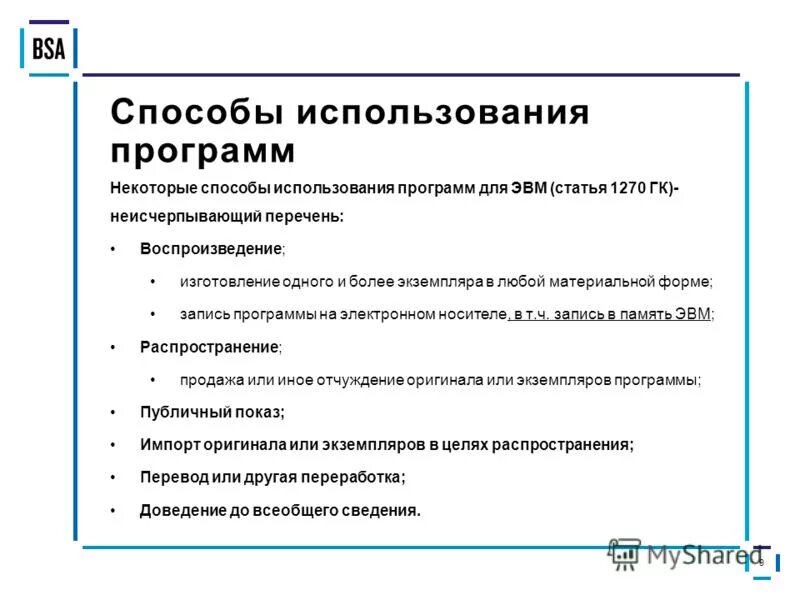 BSA

Способы использования программ

Некоторые способы использования программ для ЭВМ (статья 1270 ГК)- неисчерпывающий перечень:

• Воспроизведение;
  • изготовление одного и более экземпляра в любой материальной форме;
  • запись программы на электронном носителе, в т.ч. запись в память ЭВМ;
• Распространение;
  • продажа или иное отчуждение оригинала или экземпляров программы;
• Публичный показ;
• Импорт оригинала или экземпляров в целях распространения;
• Перевод или другая переработка;
• Доведение до всеобщего сведения.

MyShared

9